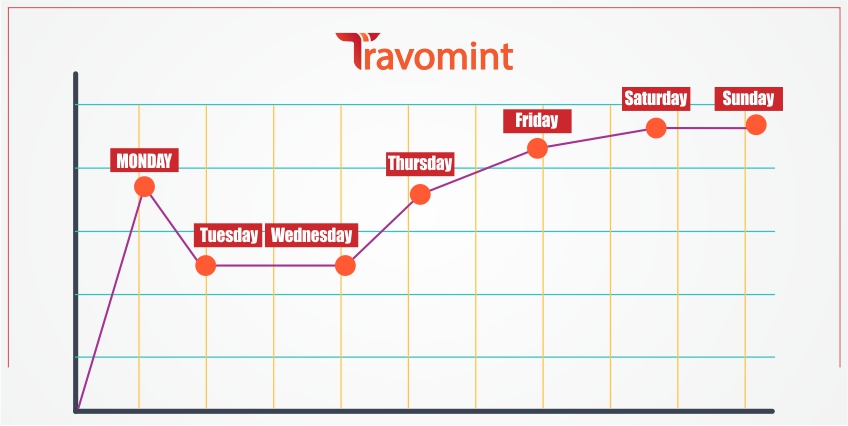 Travomint

MONDAY

Tuesday

Wednesday

Thursday

Friday

Saturday

Sunday